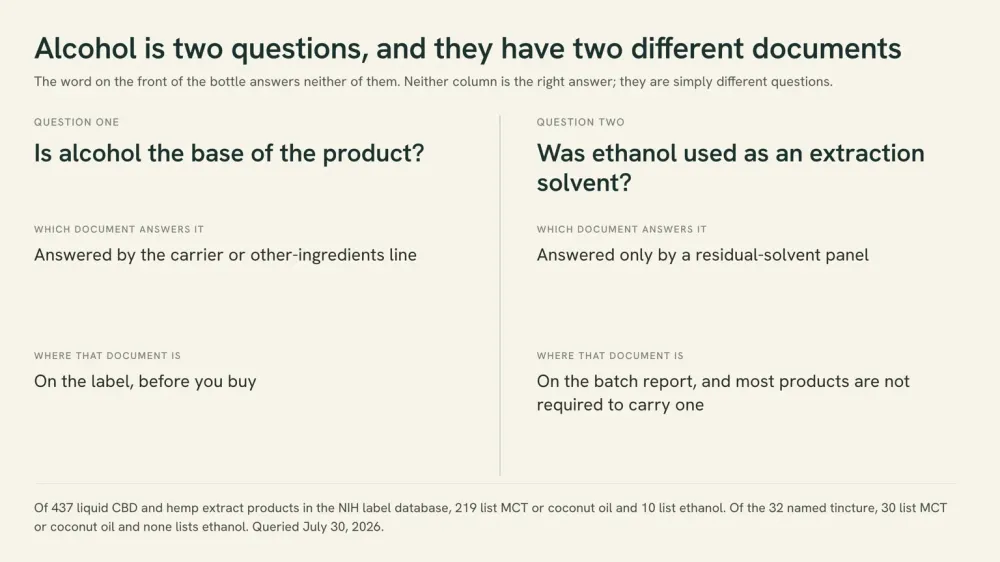 Alcohol is two questions, and they have two different documents

The word on the front of the bottle answers neither of them. Neither column is the right answer; they are simply different questions.

QUESTION ONE

Is alcohol the base of the product?

WHICH DOCUMENT ANSWERS IT

Answered by the carrier or other-ingredients line

WHERE THAT DOCUMENT IS

On the label, before you buy

QUESTION TWO

Was ethanol used as an extraction solvent?

WHICH DOCUMENT ANSWERS IT

Answered only by a residual-solvent panel

WHERE THAT DOCUMENT IS

On the batch report, and most products are not required to carry one

Of 437 liquid CBD and hemp extract products in the NIH label database, 219 list MCT or coconut oil and 10 list ethanol. Of the 32 named tincture, 30 list MCT or coconut oil and none lists ethanol. Queried July 30, 2026.